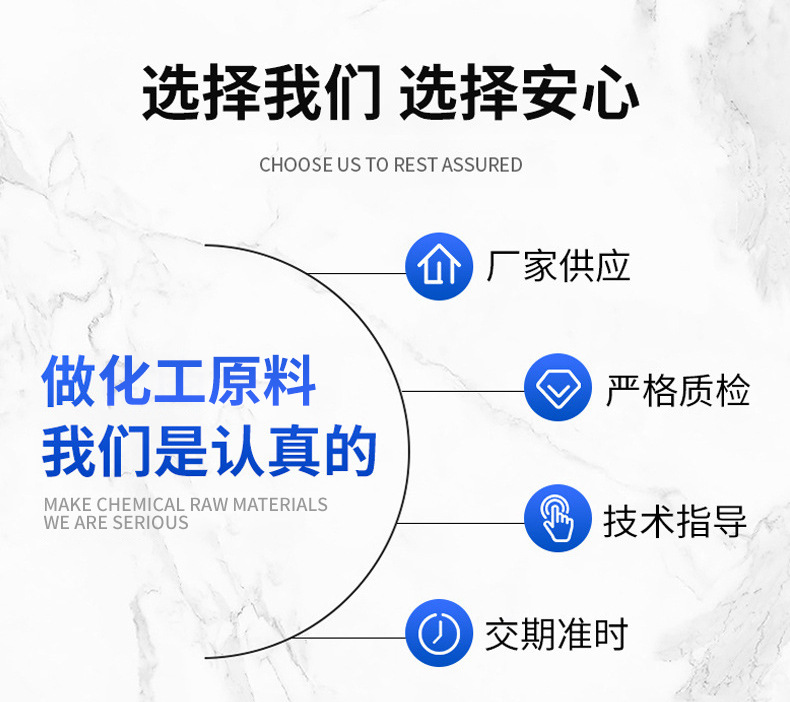 选择我们 选择安心

CHOOSE US TO REST ASSURED

做化工原料
我们是认真的

MAKE CHEMICAL RAW MATERIALS
WE ARE SERIOUS

厂家供应

严格质检

技术指导

交期准时